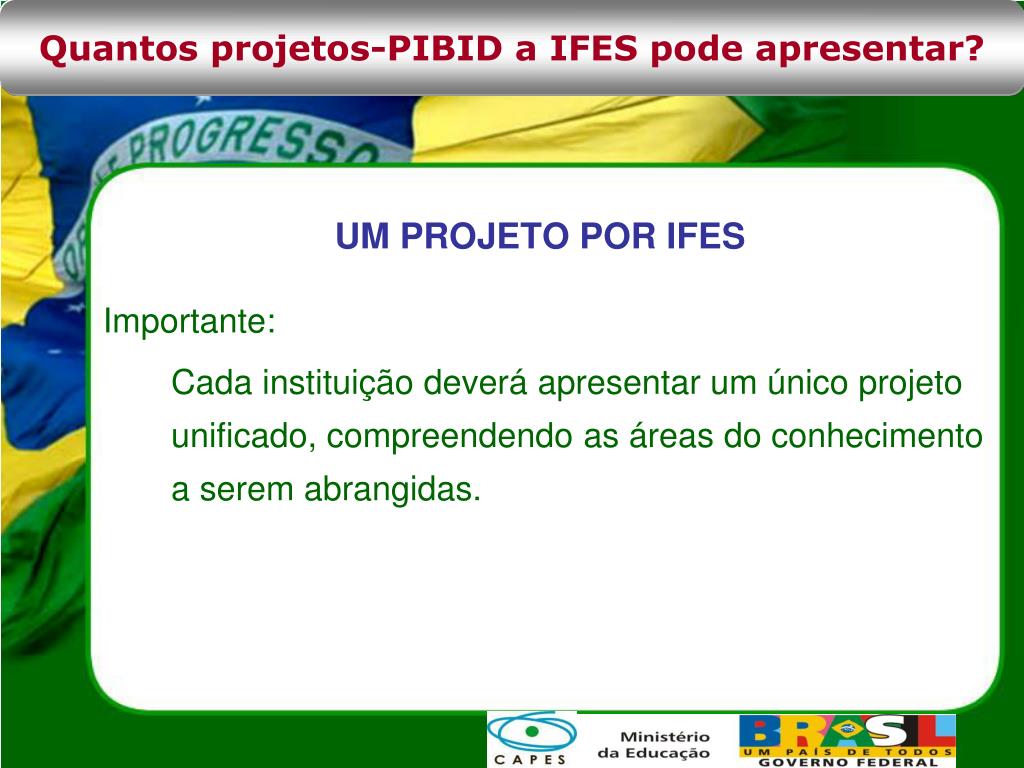 Quantos projetos-PIBID a IFES pode apresentar?

PROGRESSO

UM PROJETO POR IFES

Importante:

Cada instituição deverá apresentar um único projeto unificado, compreendendo as áreas do conhecimento a serem abrangidas.

CAPES

Ministério da Educação

BRASIL
UM PAÍS DE TODOS
GOVERNO FEDERAL